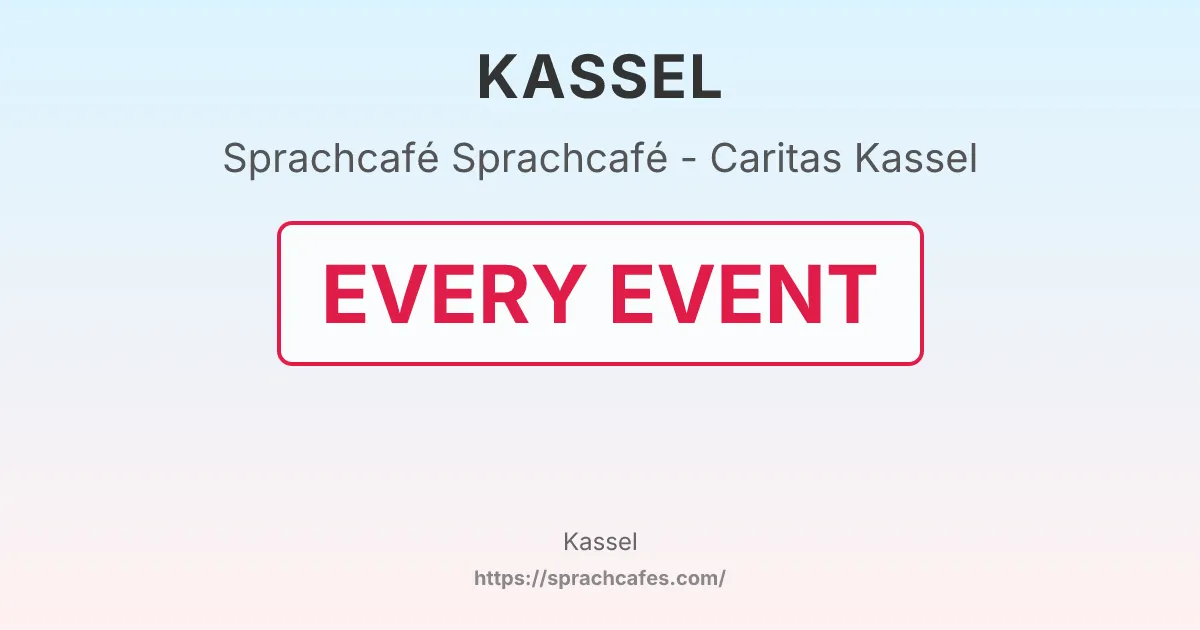 KASSEL

Sprachcafé Sprachcafé - Caritas Kassel

EVERY EVENT

Kassel

https://sprachcafes.com/